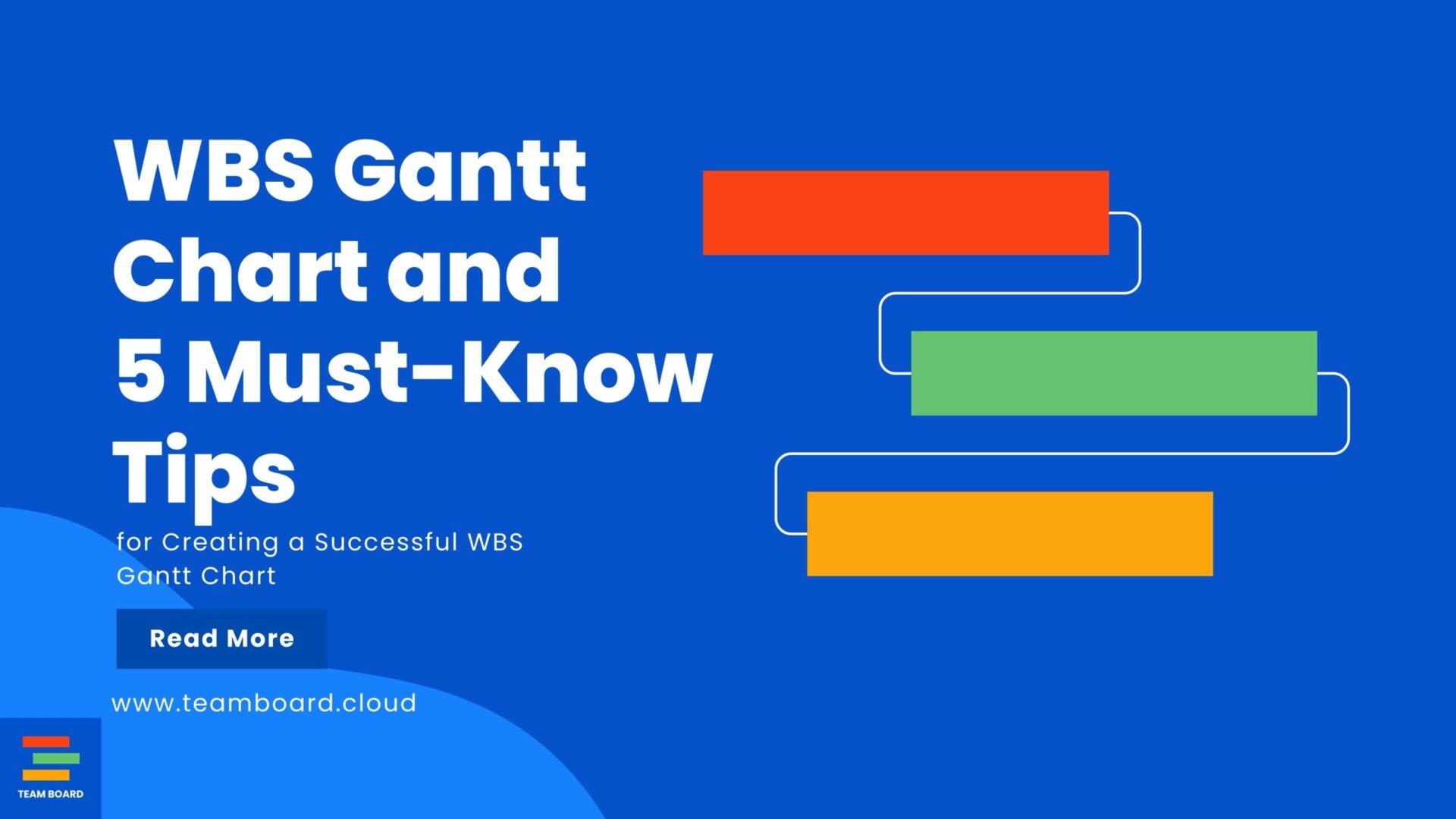 WBS Gantt Chart and 5 Must-Know Tips

for Creating a Successful WBS Gantt Chart

Read More

www.teamboard.cloud

TEAM BOARD